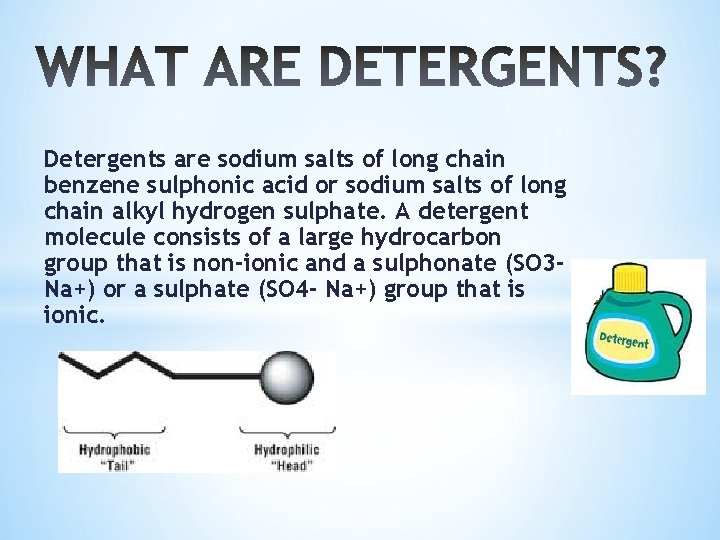 WHAT ARE DETERGENTS?

Detergents are sodium salts of long chain benzene sulphonic acid or sodium salts of long chain alkyl hydrogen sulphate. A detergent molecule consists of a large hydrocarbon group that is non-ionic and a sulphonate (SO3- Na+) or a sulphate (SO4- Na+) group that is ionic.

Detergent

Hydrophobic "Tail"

Hydrophilic "Head"